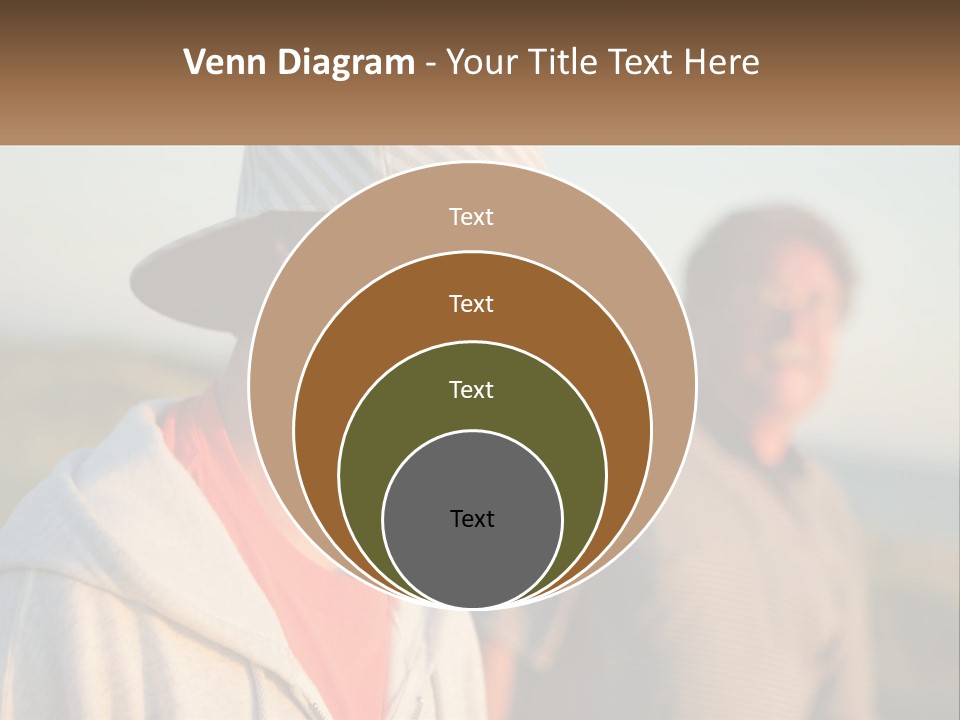 Venn Diagram - Your Title Text Here

Text

Text

Text

Text